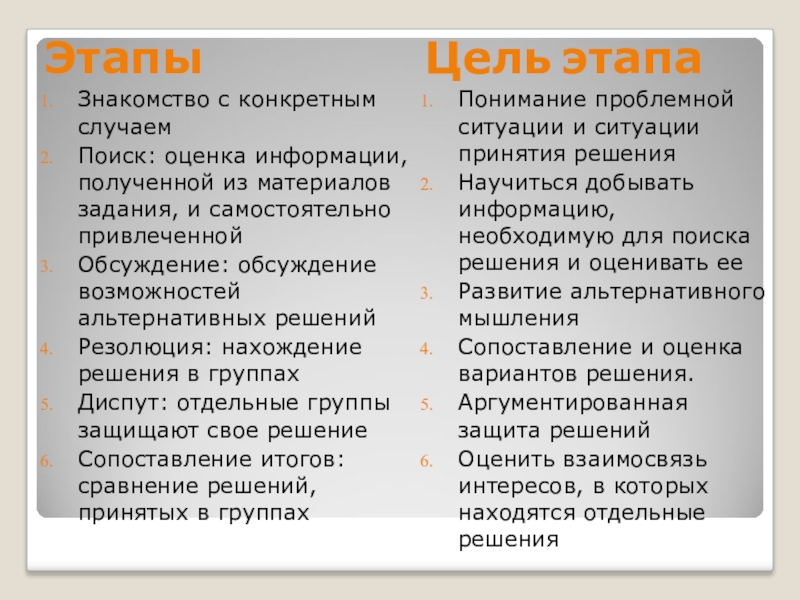 Этапы

1. Знакомство с конкретным случаем
2. Поиск: оценка информации, полученной из материалов задания, и самостоятельно привлеченной
3. Обсуждение: обсуждение возможностей альтернативных решений
4. Резолюция: нахождение решения в группах
5. Диспут: отдельные группы защищают свое решение
6. Сопоставление итогов: сравнение решений, принятых в группах

Цель этапа

1. Понимание проблемной ситуации и ситуации принятия решения
2. Научиться добывать информацию, необходимую для поиска решения и оценивать ее
3. Развитие альтернативного мышления
4. Сопоставление и оценка вариантов решения.
5. Аргументированная защита решений
6. Оценить взаимосвязь интересов, в которых находятся отдельные решения